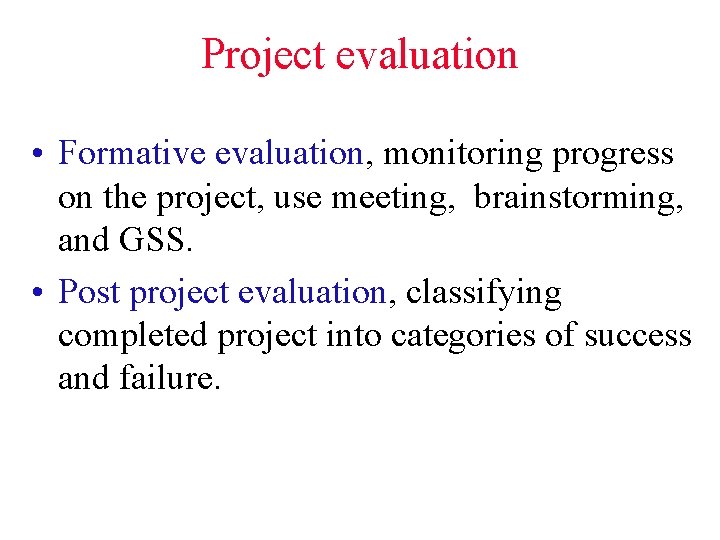 Project evaluation

• Formative evaluation, monitoring progress on the project, use meeting, brainstorming, and GSS.

• Post project evaluation, classifying completed project into categories of success and failure.